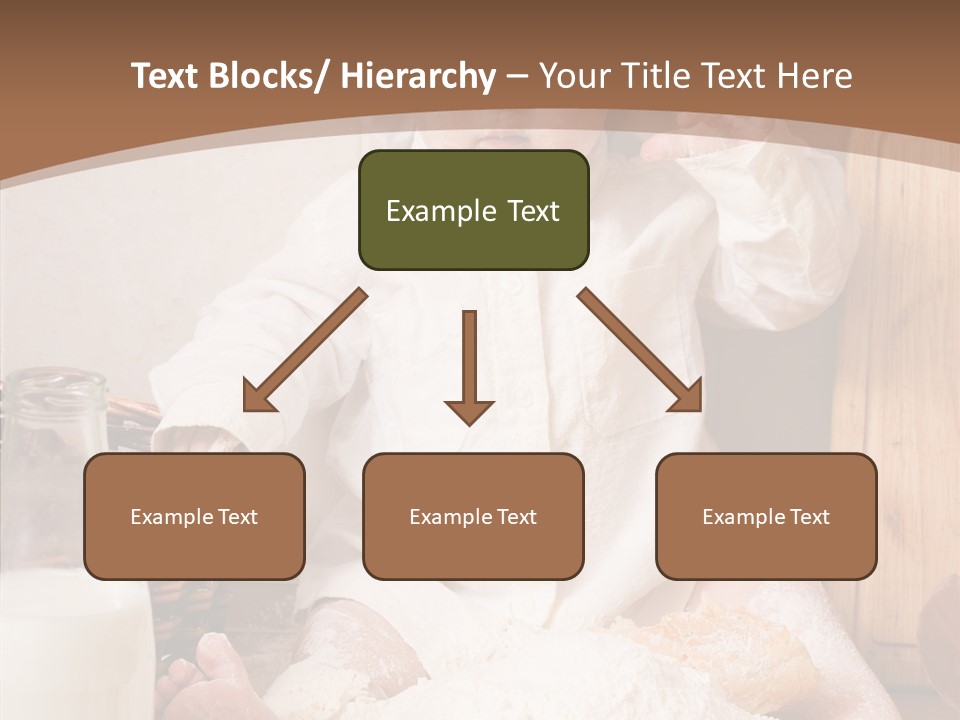 Text Blocks/ Hierarchy – Your Title Text Here

Example Text

Example Text

Example Text

Example Text